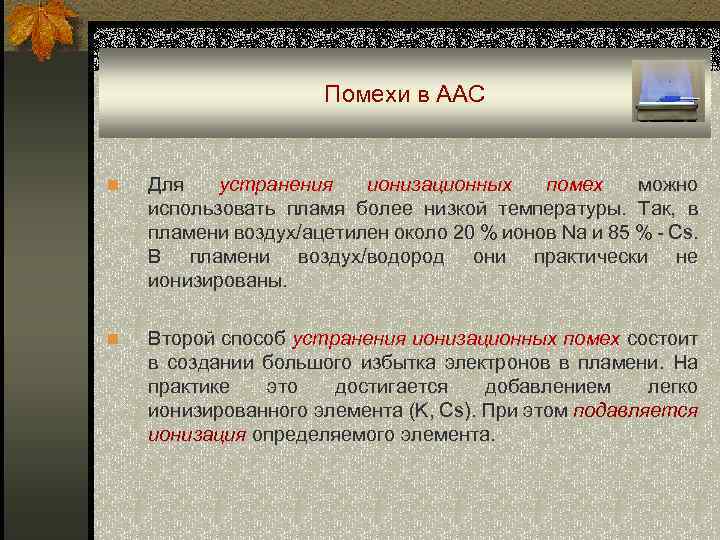 Помехи в ААС

Для устранения ионизационных помех можно использовать пламя более низкой температуры. Так, в пламени воздух/ацетилен около 20 % ионов Na и 85 % - Cs. В пламени воздух/водород они практически не ионизированы.

Второй способ устранения ионизационных помех состоит в создании большого избытка электронов в пламени. На практике это достигается добавлением легко ионизированного элемента (K, Cs). При этом подавляется ионизация определяемого элемента.